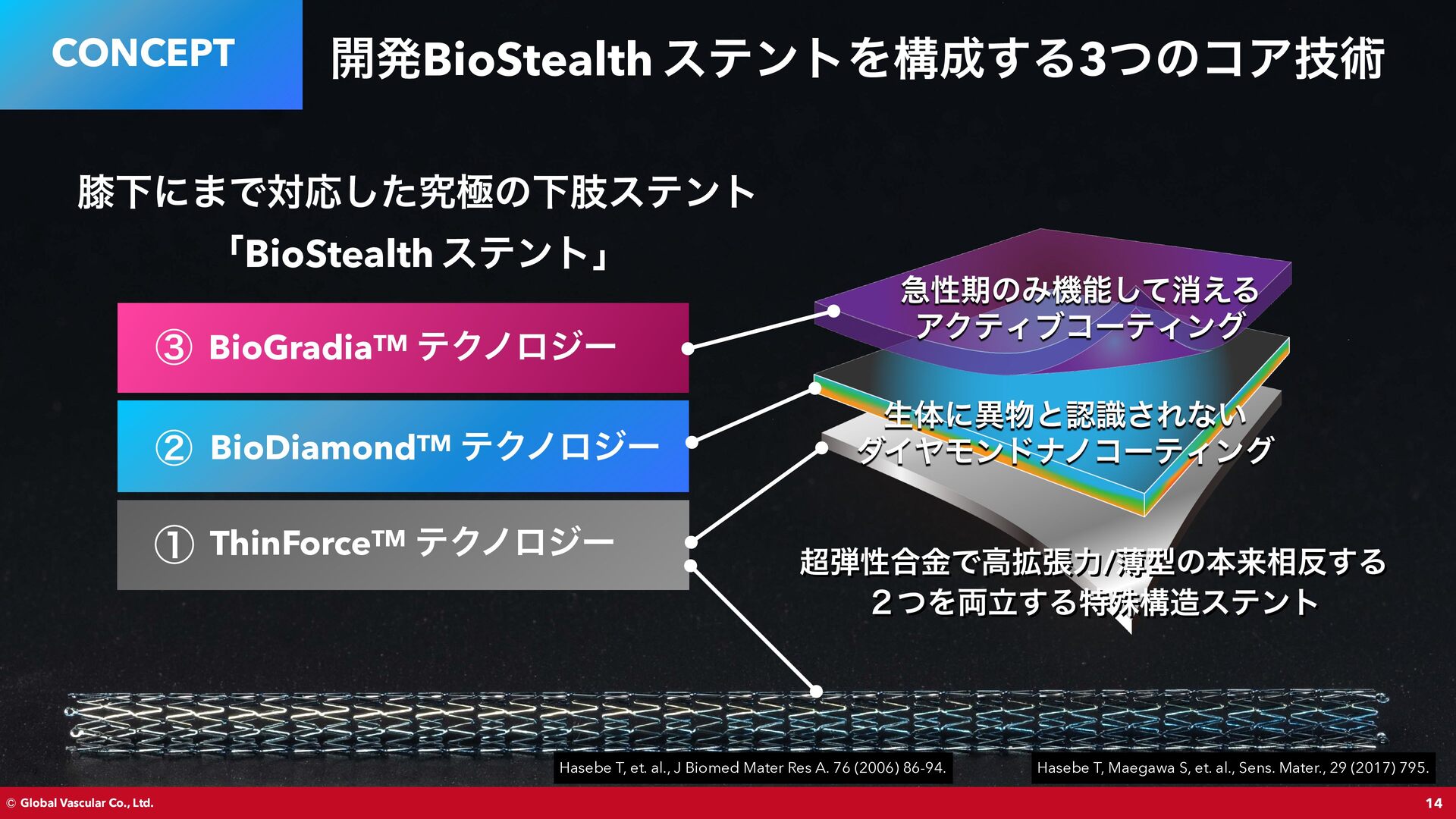 CONCEPT

開発BioStealth ステントを構成する3つのコア技術

膝下にまで対応した究極の下肢ステント
「BioStealth ステント」

③ BioGradia™ テクノロジー

② BioDiamond™ テクノロジー

① ThinForce™ テクノロジー

急性期のみ機能して消える
アクティブコーティング

生体に異物と認識されない
ダイヤモンドナノコーティング

超弾性合金で高拡張力/薄型の本来相反する
２つを両立する特殊構造ステント

Hasebe T, et. al., J Biomed Mater Res A. 76 (2006) 86-94.

Hasebe T, Maegawa S, et. al., Sens. Mater., 29 (2017) 795.

© Global Vascular Co., Ltd.

14